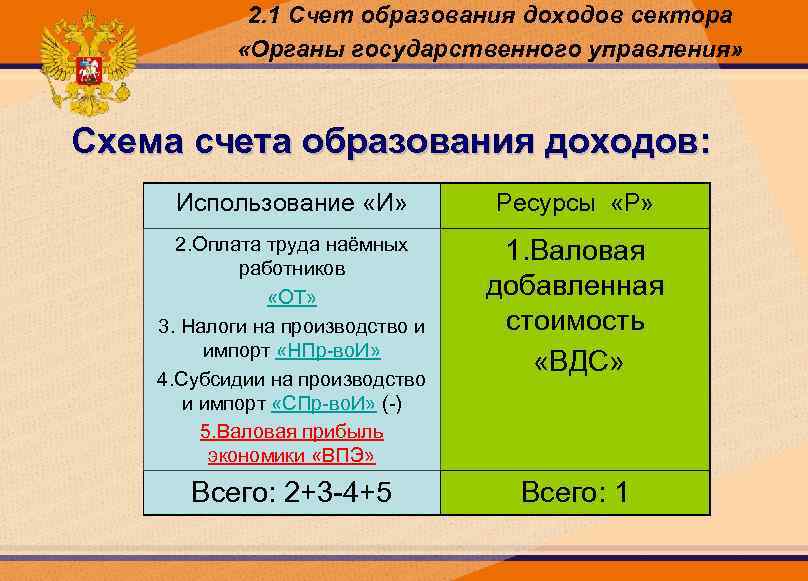 2.1 Счет образования доходов сектора «Органы государственного управления»

Схема счета образования доходов:

| Использование «И» | Ресурсы «Р» |
|---|---|
| 2.Оплата труда наёмных работников «ОТ» 3. Налоги на производство и импорт «НПр-воИ» 4.Субсидии на производство и импорт «СПр-воИ» (-) 5.Валовая прибыль экономики «ВПЭ» | 1.Валовая добавленная стоимость «ВДС» |
| Всего: 2+3-4+5 | Всего: 1 |